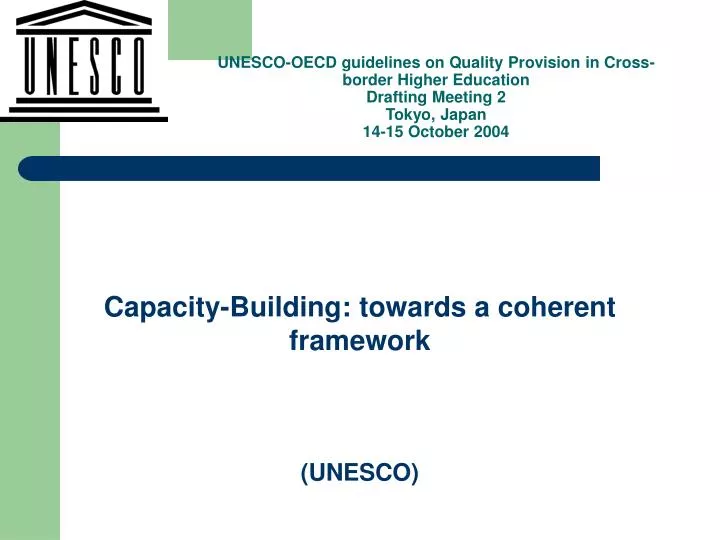 UNESCO

UNESCO-OECD guidelines on Quality Provision in Cross-border Higher Education
Drafting Meeting 2
Tokyo, Japan
14-15 October 2004

Capacity-Building: towards a coherent framework

(UNESCO)